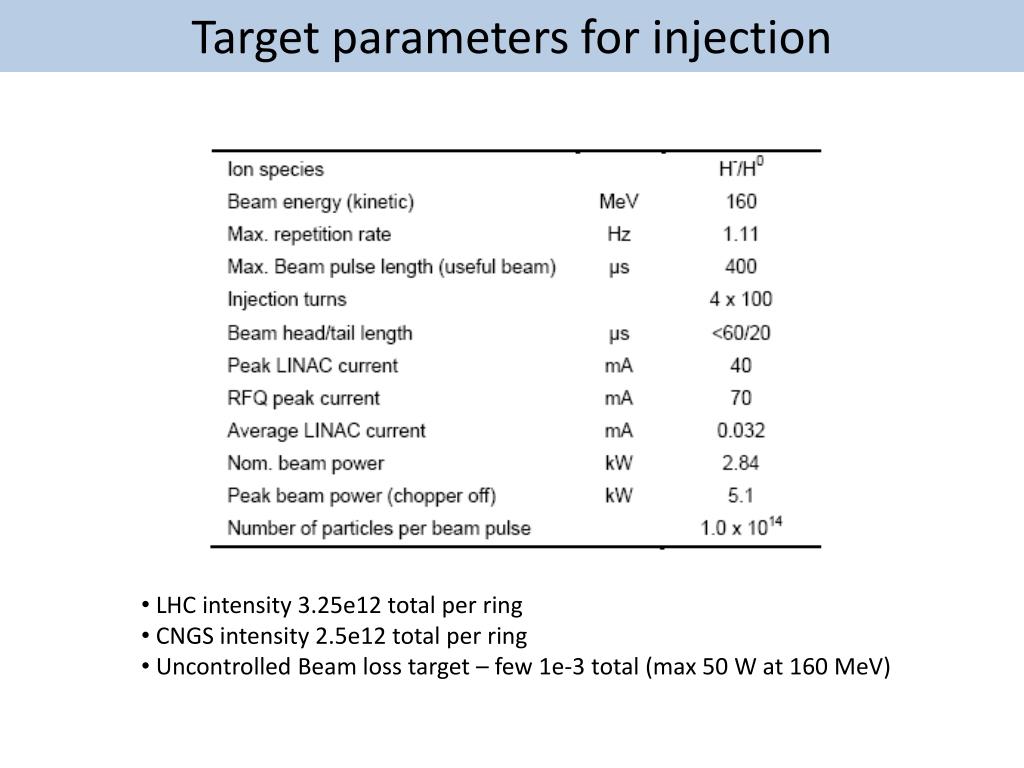 Target parameters for injection

| | | |
|---|---|---|
| Ion species | | $H^-/H^0$ |
| Beam energy (kinetic) | MeV | 160 |
| Max. repetition rate | Hz | 1.11 |
| Max. Beam pulse length (useful beam) | μs | 400 |
| Injection turns | | 4 x 100 |
| Beam head/tail length | μs | <60/20 |
| Peak LINAC current | mA | 40 |
| RFQ peak current | mA | 70 |
| Average LINAC current | mA | 0.032 |
| Nom. beam power | kW | 2.84 |
| Peak beam power (chopper off) | kW | 5.1 |
| Number of particles per beam pulse | | $1.0 \times 10^{14}$ |

• LHC intensity 3.25e12 total per ring
• CNGS intensity 2.5e12 total per ring
• Uncontrolled Beam loss target – few 1e-3 total (max 50 W at 160 MeV)